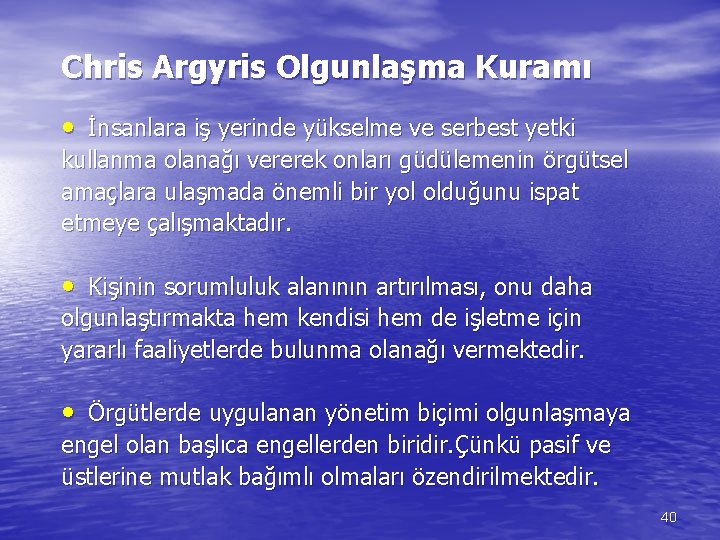 Chris Argyris Olgunlaşma Kuramı

• İnsanlara iş yerinde yükselme ve serbest yetki kullanma olanağı vererek onları güdülemenin örgütsel amaçlara ulaşmada önemli bir yol olduğunu ispat etmeye çalışmaktadır.

• Kişinin sorumluluk alanının artırılması, onu daha olgunlaştırmakta hem kendisi hem de işletme için yararlı faaliyetlerde bulunma olanağı vermektedir.

• Örgütlerde uygulanan yönetim biçimi olgunlaşmaya engel olan başlıca engellerden biridir.Çünkü pasif ve üstlerine mutlak bağımlı olmaları özendirilmektedir.

40